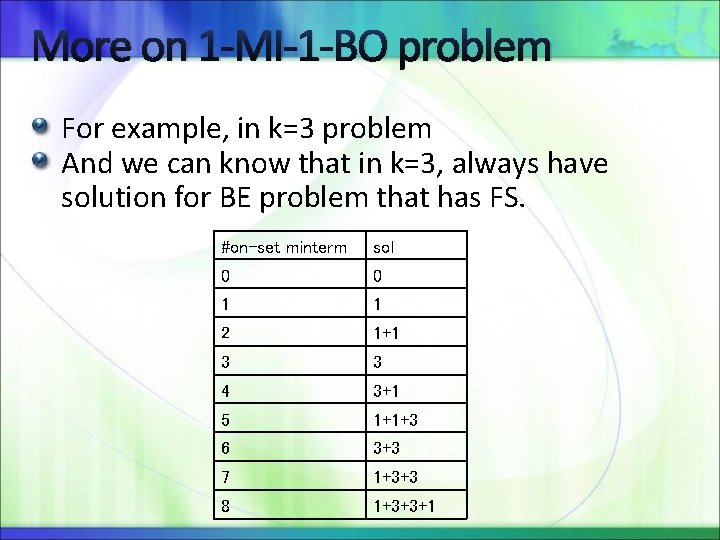 More on 1-MI-1-BO problem

For example, in k=3 problem

And we can know that in k=3, always have solution for BE problem that has FS.

| #on-set minterm | sol |
|---|---|
| 0 | 0 |
| 1 | 1 |
| 2 | 1+1 |
| 3 | 3 |
| 4 | 3+1 |
| 5 | 1+1+3 |
| 6 | 3+3 |
| 7 | 1+3+3 |
| 8 | 1+3+3+1 |